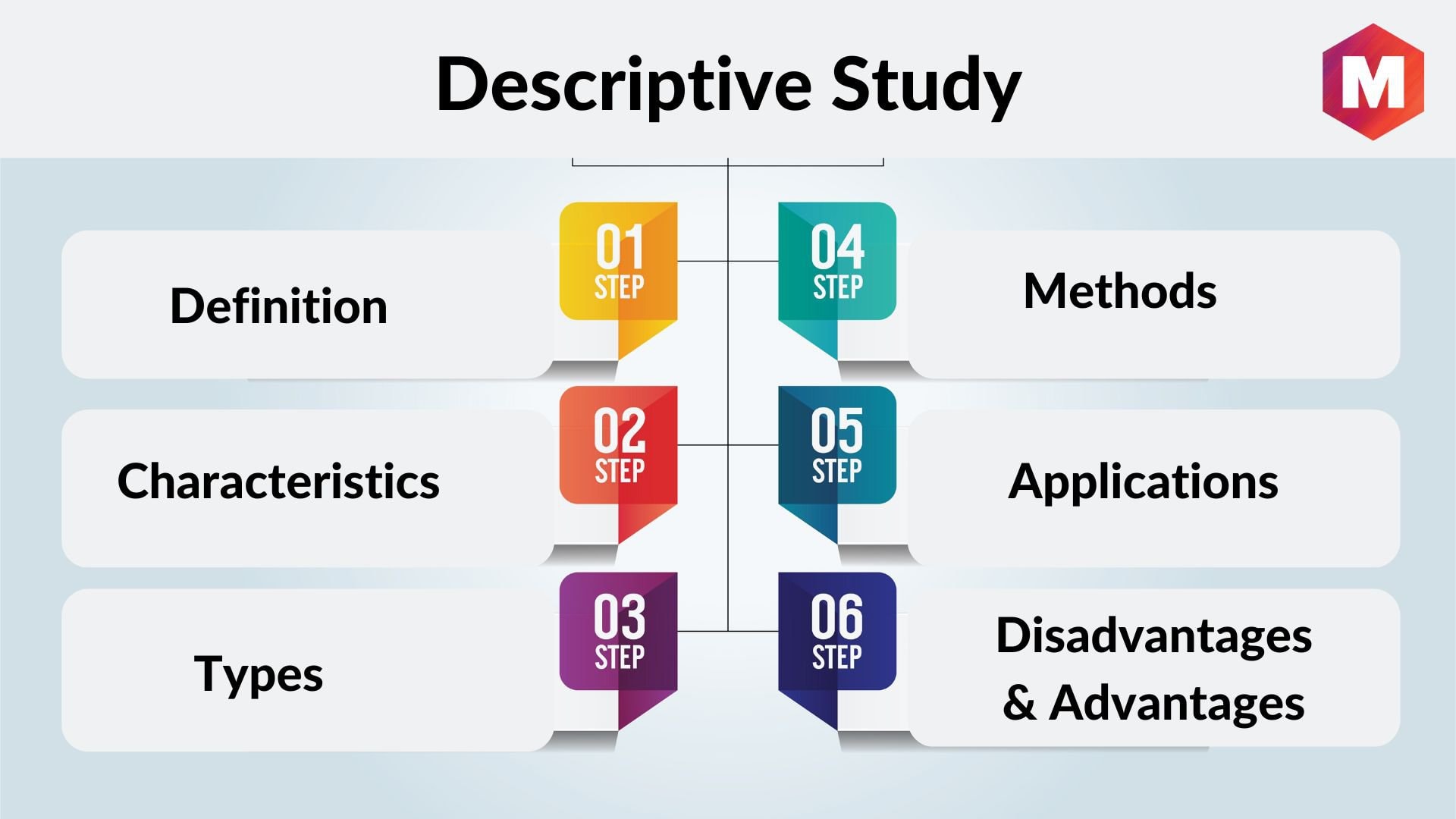 Descriptive Study

M

Definition

01 STEP

Characteristics

02 STEP

Types

03 STEP

04 STEP

Methods

05 STEP

Applications

06 STEP

Disadvantages & Advantages